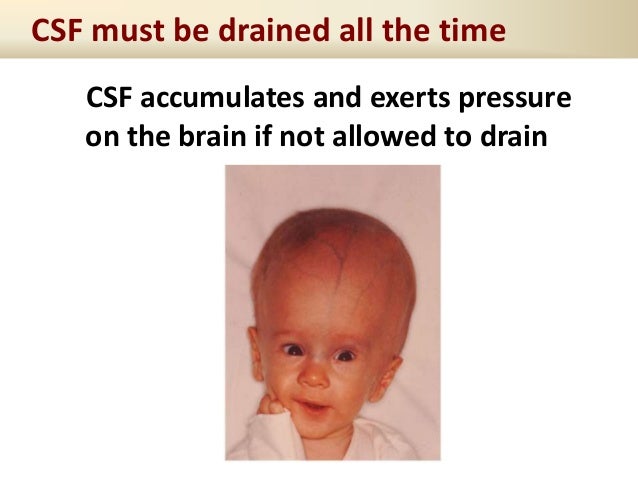 CSF must be drained all the time

CSF accumulates and exerts pressure on the brain if not allowed to drain